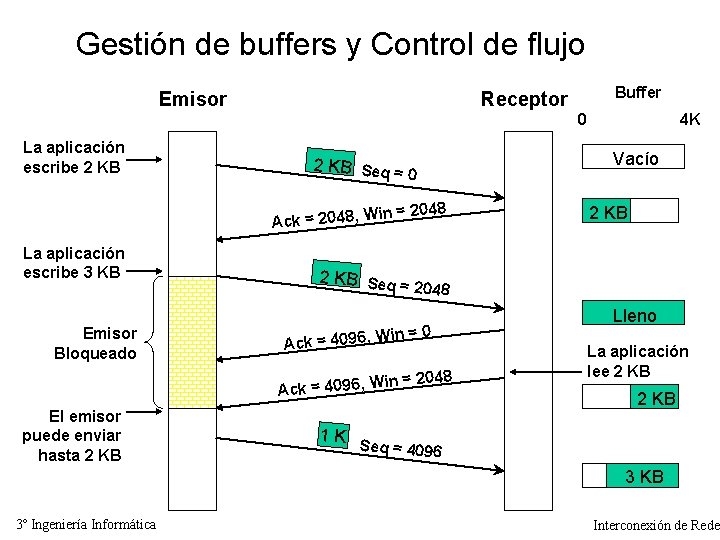 Gestión de buffers y Control de flujo

Emisor

Receptor

Buffer

0

4K

La aplicación escribe 2 KB

2 KB

Seq = 0

Vacío

Ack = 2048, Win = 2048

2 KB

La aplicación escribe 3 KB

2 KB

Seq = 2048

Lleno

Emisor Bloqueado

Ack = 4096, Win = 0

La aplicación lee 2 KB

Ack = 4096, Win = 2048

2 KB

El emisor puede enviar hasta 2 KB

1 K

Seq = 4096

3 KB

3º Ingeniería Informática

Interconexión de Rede